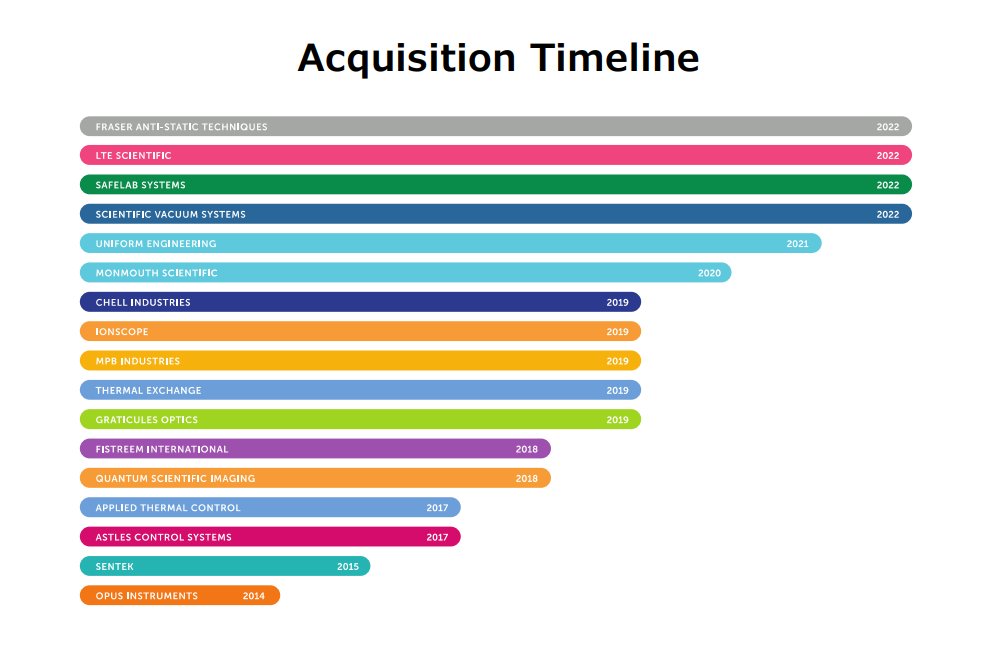 Acquisition Timeline

FRASER ANTI-STATIC TECHNIQUES 2022
LTE SCIENTIFIC 2022
SAFELAB SYSTEMS 2022
SCIENTIFIC VACUUM SYSTEMS 2022
UNIFORM ENGINEERING 2021
MONMOUTH SCIENTIFIC 2020
CHELL INDUSTRIES 2019
IONSCOPE 2019
MPB INDUSTRIES 2019
THERMAL EXCHANGE 2019
GRATICULES OPTICS 2019
FISTREEM INTERNATIONAL 2018
QUANTUM SCIENTIFIC IMAGING 2018
APPLIED THERMAL CONTROL 2017
ASTLES CONTROL SYSTEMS 2017
SENTEK 2015
OPUS INSTRUMENTS 2014